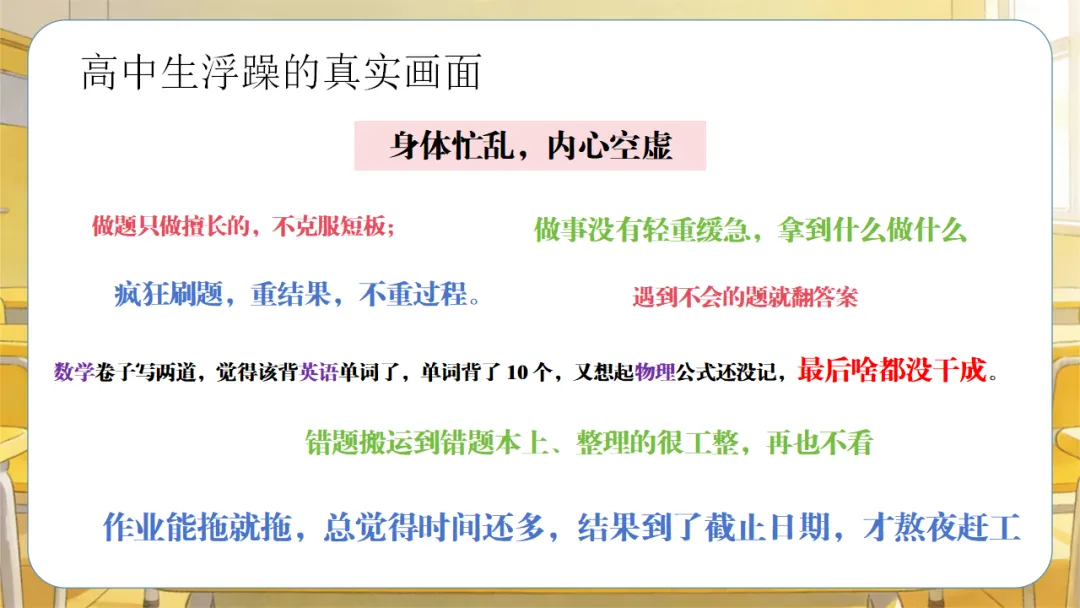 高中生浮躁的真实画面

身体忙乱，内心空虚

做题只做擅长的，不克服短板；

做事没有轻重缓急，拿到什么做什么

疯狂刷题，重结果，不重过程。

遇到不会的题就翻答案

数学卷子写两道，觉得该背英语单词了，单词背了 10 个，又想起物理公式还没记，最后啥都没干成。

错题搬运到错题本上、整理的很工整，再也不看

作业能拖就拖，总觉得时间还多，结果到了截止日期，才熬夜赶工